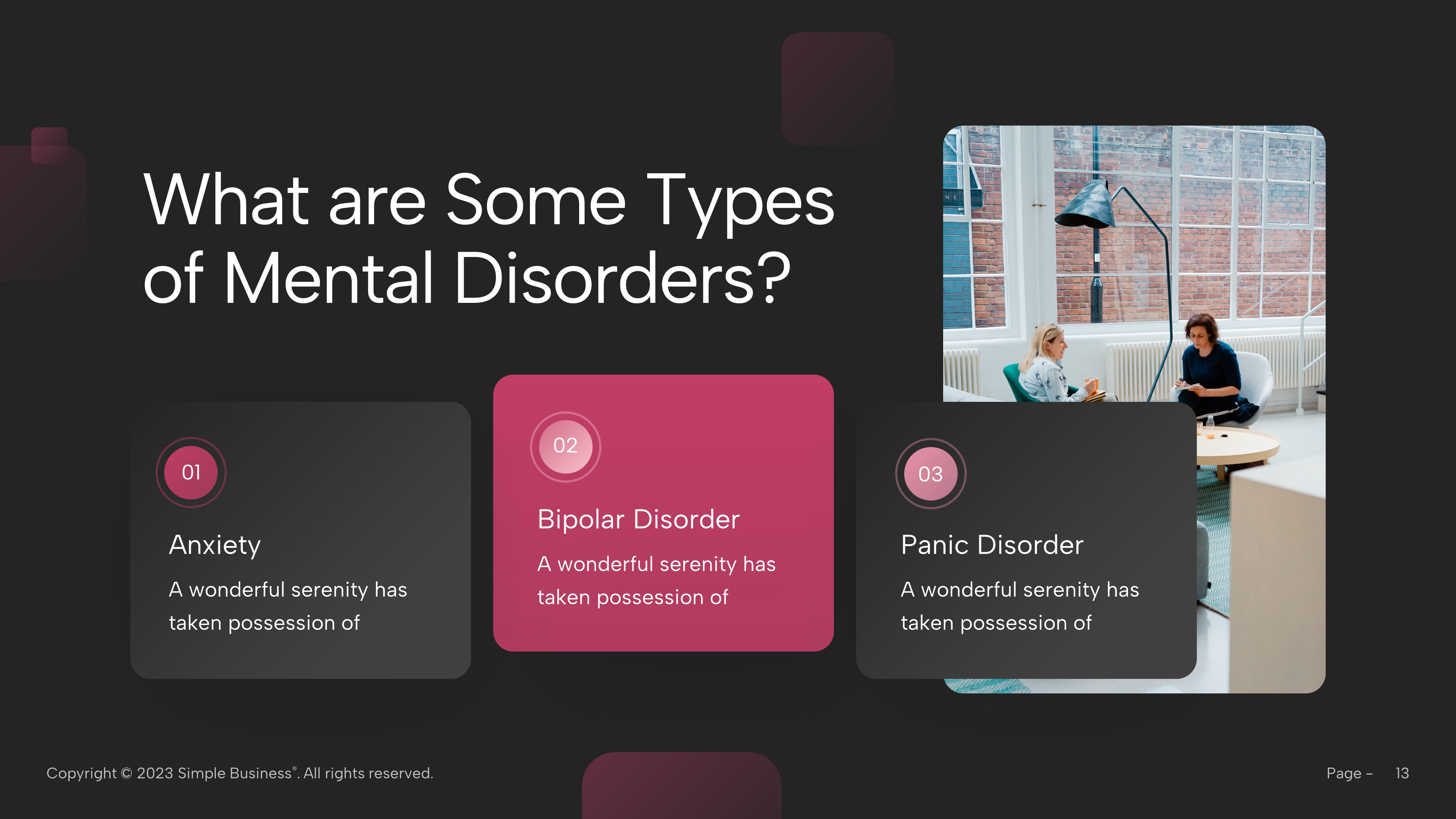 What are Some Types of Mental Disorders?

01

Anxiety

A wonderful serenity has taken possession of

02

Bipolar Disorder

A wonderful serenity has taken possession of

03

Panic Disorder

A wonderful serenity has taken possession of

Copyright © 2023 Simple Business®. All rights reserved.

Page – 13